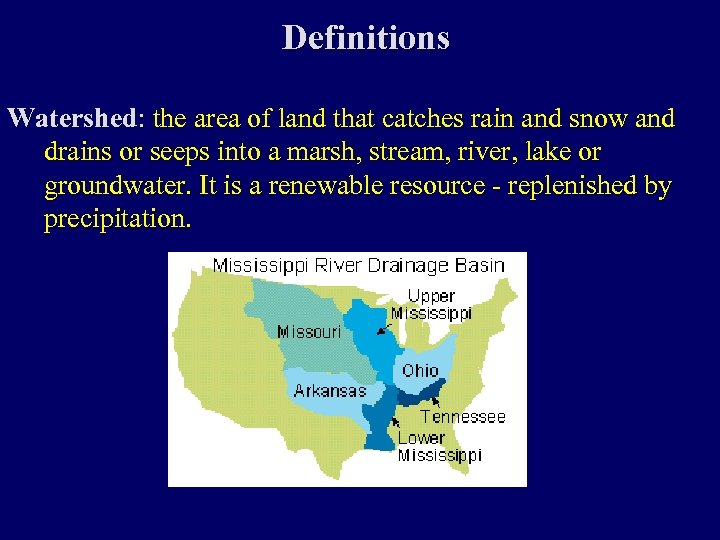 Definitions

Watershed: the area of land that catches rain and snow and drains or seeps into a marsh, stream, river, lake or groundwater. It is a renewable resource - replenished by precipitation.

Mississippi River Drainage Basin

Upper Mississippi

Missouri

Ohio

Arkansas

Tennessee

Lower Mississippi